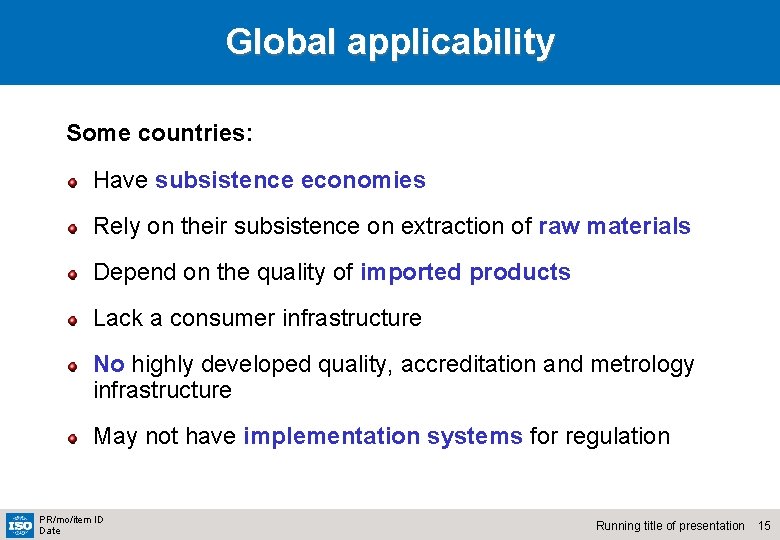 Global applicability

Some countries:

Have subsistence economies

Rely on their subsistence on extraction of raw materials

Depend on the quality of imported products

Lack a consumer infrastructure

No highly developed quality, accreditation and metrology infrastructure

May not have implementation systems for regulation

ISO

PR/mo/item ID
Date

Running title of presentation 15